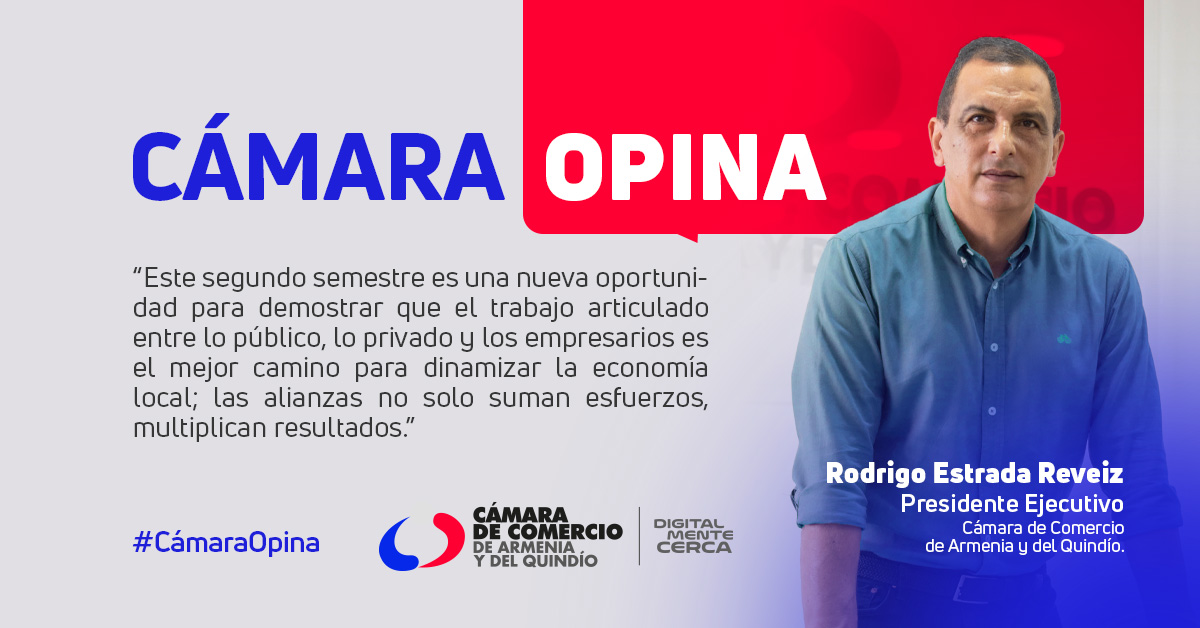 CÁMARA OPINA

“Este segundo semestre es una nueva oportunidad para demostrar que el trabajo articulado entre lo público, lo privado y los empresarios es el mejor camino para dinamizar la economía local; las alianzas no solo suman esfuerzos, multiplican resultados.”

#CámaraOpina

CÁMARA DE COMERCIO DE ARMENIA Y DEL QUINDÍO

DIGITAL MENTE CERCA

Rodrigo Estrada Reveiz
Presidente Ejecutivo
Cámara de Comercio de Armenia y del Quindío.